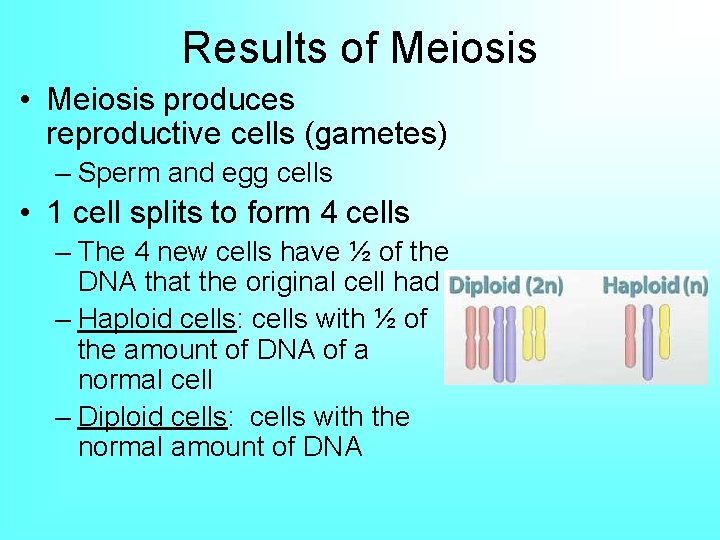 Results of Meiosis

• Meiosis produces reproductive cells (gametes)
– Sperm and egg cells

• 1 cell splits to form 4 cells
– The 4 new cells have ½ of the DNA that the original cell had
– Haploid cells: cells with ½ of the amount of DNA of a normal cell
– Diploid cells: cells with the normal amount of DNA

Diploid (2n)
Haploid (n)